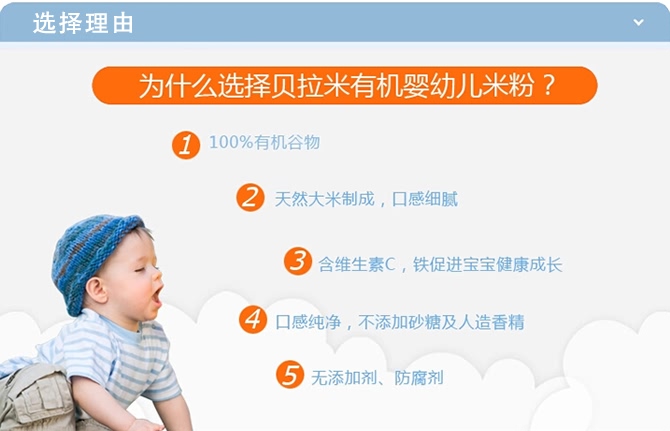 选择理由

为什么选择贝拉米有机婴幼儿米粉？

1 100%有机谷物

2 天然大米制成，口感细腻

3 含维生素C，铁促进宝宝健康成长

4 口感纯净，不添加砂糖及人造香精

5 无添加剂、防腐剂